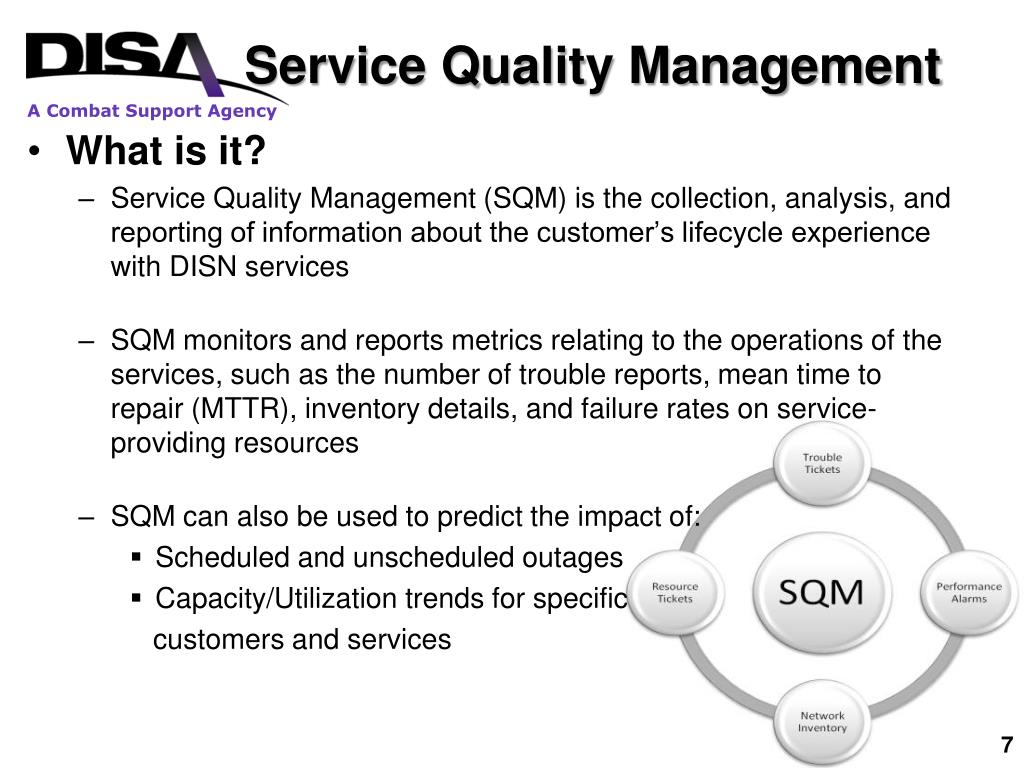 DISA
A Combat Support Agency

Service Quality Management

• What is it?

– Service Quality Management (SQM) is the collection, analysis, and reporting of information about the customer's lifecycle experience with DISN services

– SQM monitors and reports metrics relating to the operations of the services, such as the number of trouble reports, mean time to repair (MTTR), inventory details, and failure rates on service-providing resources

– SQM can also be used to predict the impact of:

▪ Scheduled and unscheduled outages

▪ Capacity/Utilization trends for specific customers and services

Trouble Tickets

Resource Tickets

SQM

Performance Alarms

Network Inventory

7